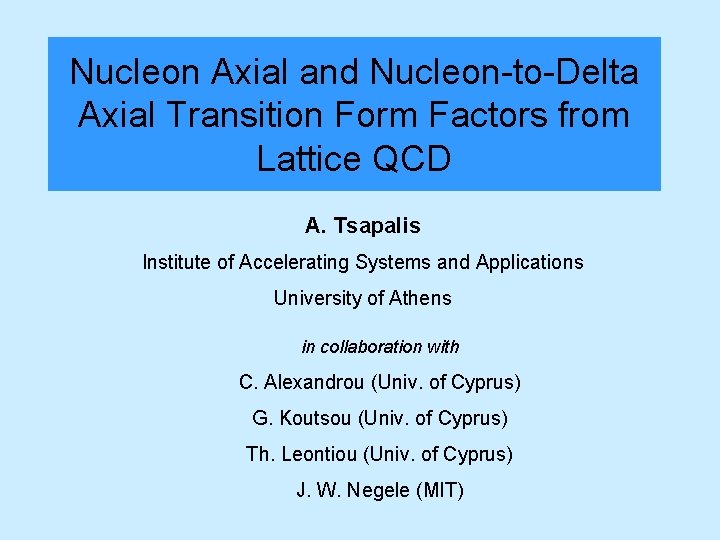 Nucleon Axial and Nucleon-to-Delta Axial Transition Form Factors from Lattice QCD

A. Tsapalis

Institute of Accelerating Systems and Applications

University of Athens

in collaboration with

C. Alexandrou (Univ. of Cyprus)

G. Koutsou (Univ. of Cyprus)

Th. Leontiou (Univ. of Cyprus)

J. W. Negele (MIT)